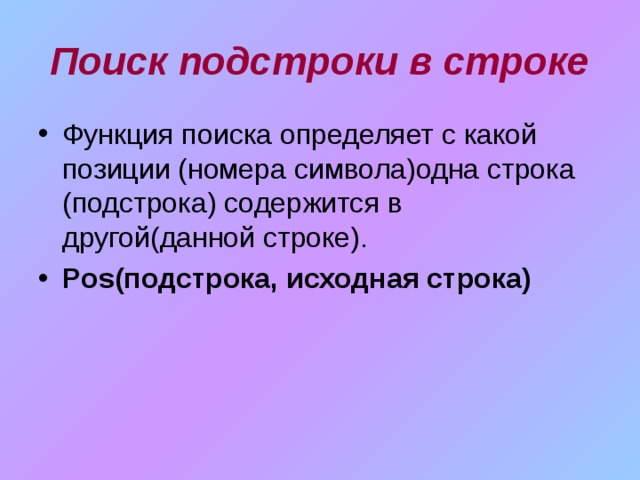 Поиск подстроки в строке

• Функция поиска определяет с какой позиции (номера символа)одна строка (подстрока) содержится в другой(данной строке).

• Pos(подстрока, исходная строка)